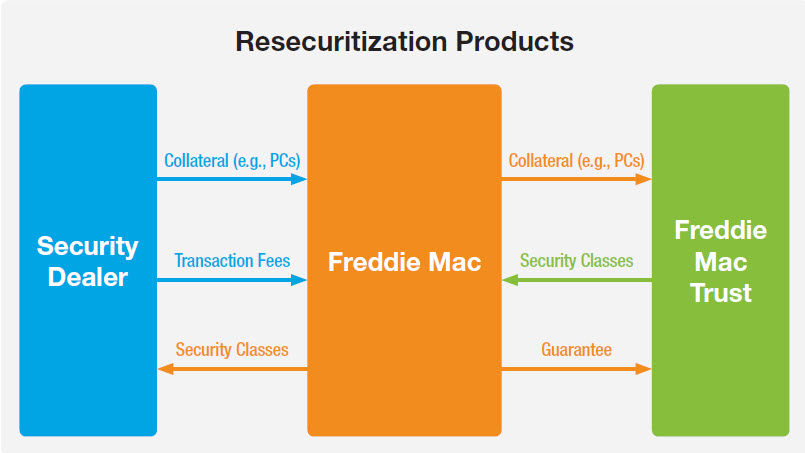 Resecuritization Products

Security Dealer

Collateral (e.g., PCs)

Transaction Fees

Security Classes

Freddie Mac

Collateral (e.g., PCs)

Security Classes

Guarantee

Freddie Mac Trust